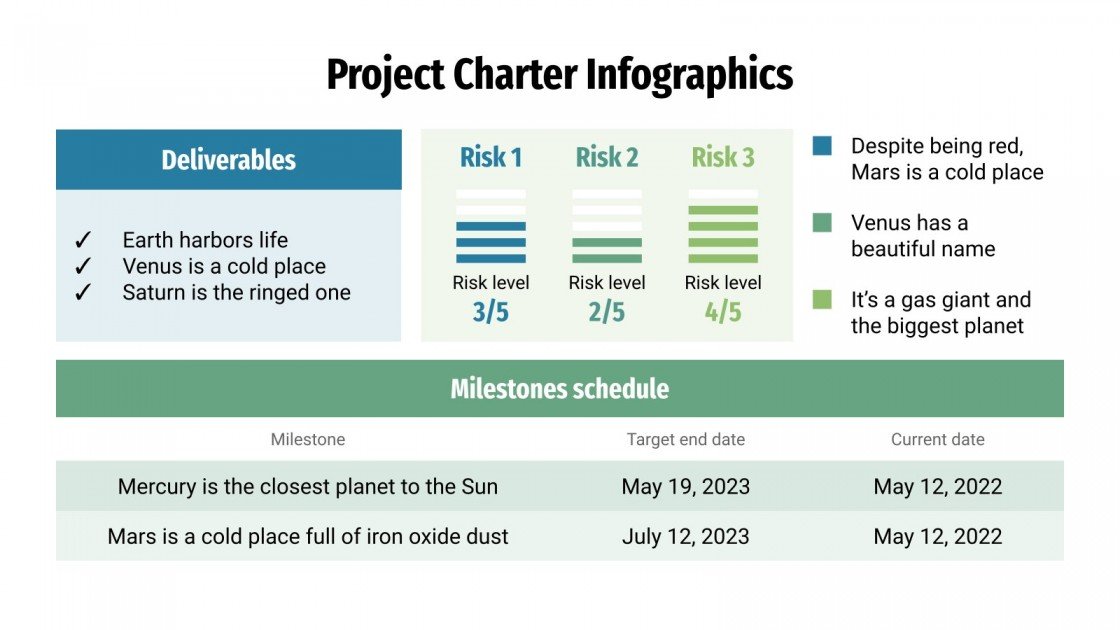 Project Charter Infographics

Deliverables

✓ Earth harbors life
✓ Venus is a cold place
✓ Saturn is the ringed one

Risk 1
Risk level
3/5

Risk 2
Risk level
2/5

Risk 3
Risk level
4/5

Despite being red, Mars is a cold place

Venus has a beautiful name

It's a gas giant and the biggest planet

Milestones schedule

| Milestone | Target end date | Current date |
|---|---|---|
| Mercury is the closest planet to the Sun | May 19, 2023 | May 12, 2022 |
| Mars is a cold place full of iron oxide dust | July 12, 2023 | May 12, 2022 |